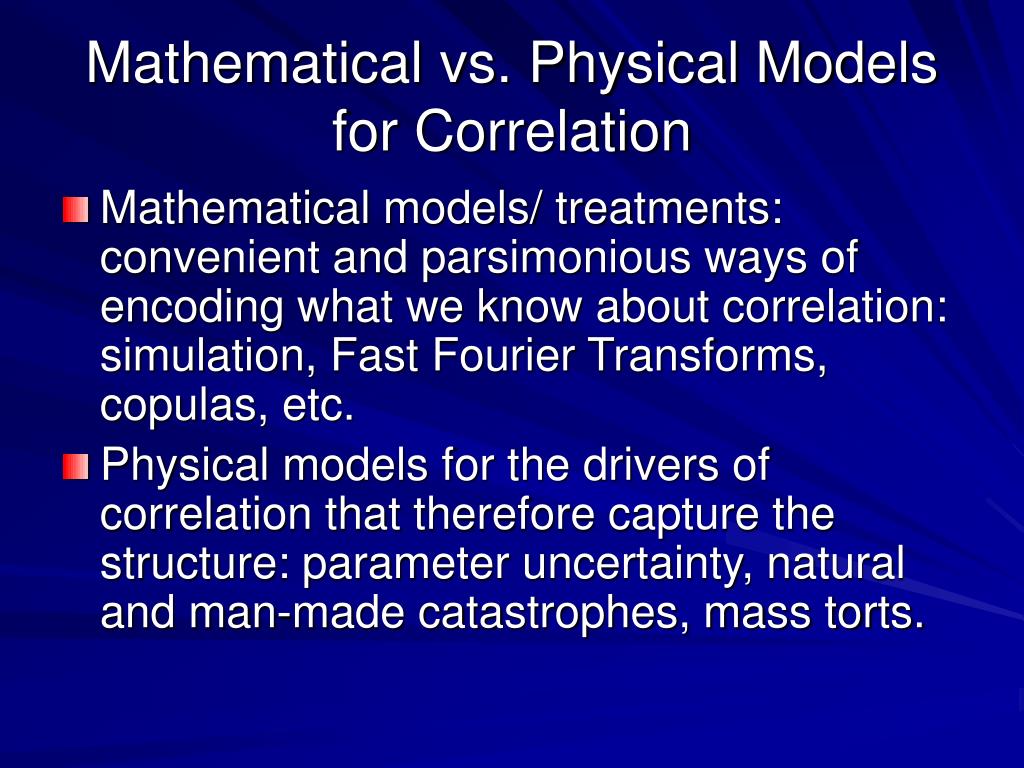 Mathematical vs. Physical Models for Correlation

Mathematical models/ treatments: convenient and parsimonious ways of encoding what we know about correlation: simulation, Fast Fourier Transforms, copulas, etc.

Physical models for the drivers of correlation that therefore capture the structure: parameter uncertainty, natural and man-made catastrophes, mass torts.